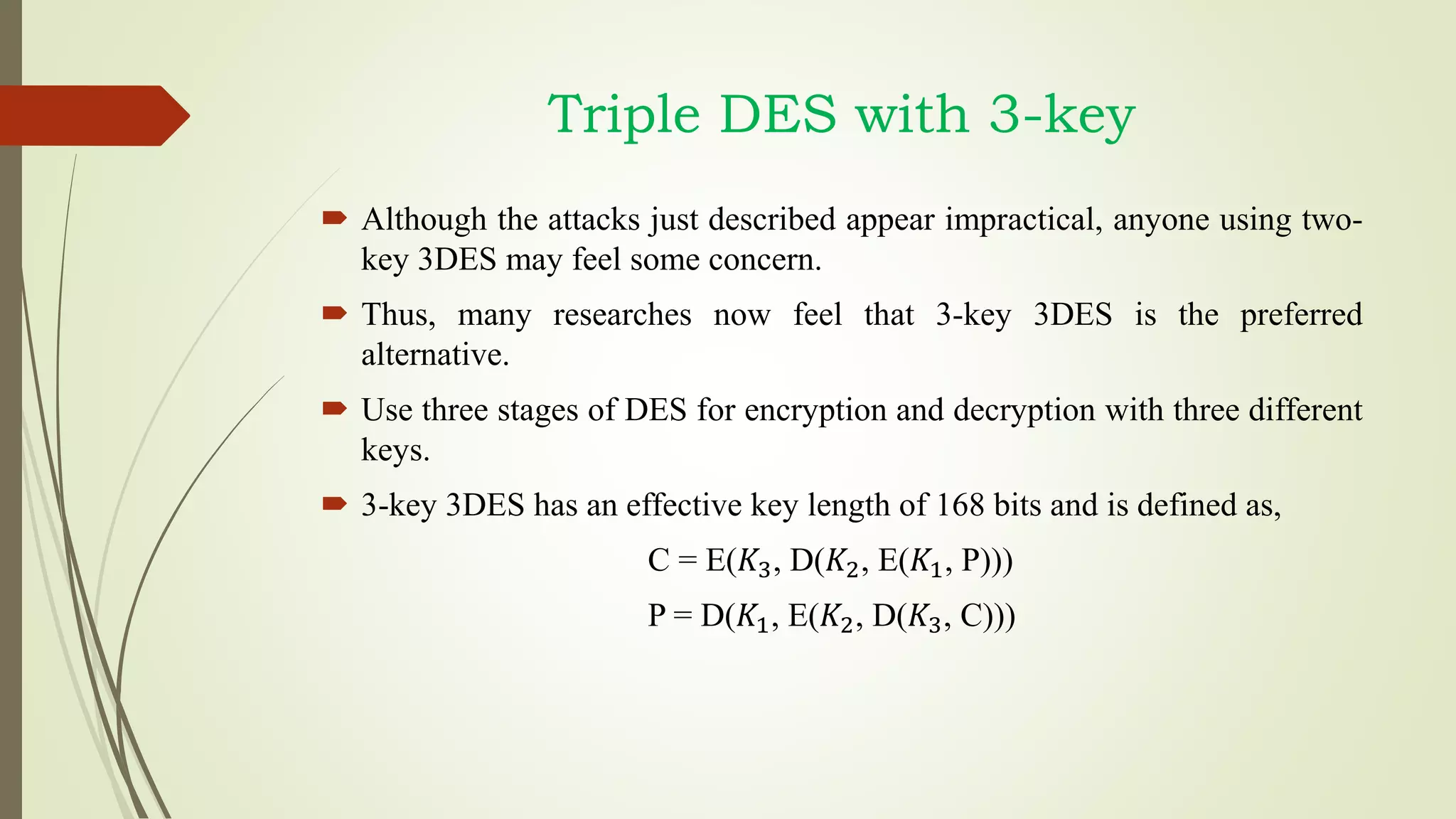 Triple DES with 3-key

Although the attacks just described appear impractical, anyone using two-key 3DES may feel some concern.

Thus, many researches now feel that 3-key 3DES is the preferred alternative.

Use three stages of DES for encryption and decryption with three different keys.

3-key 3DES has an effective key length of 168 bits and is defined as,

$C = E(K_3, D(K_2, E(K_1, P)))$

$P = D(K_1, E(K_2, D(K_3, C)))$